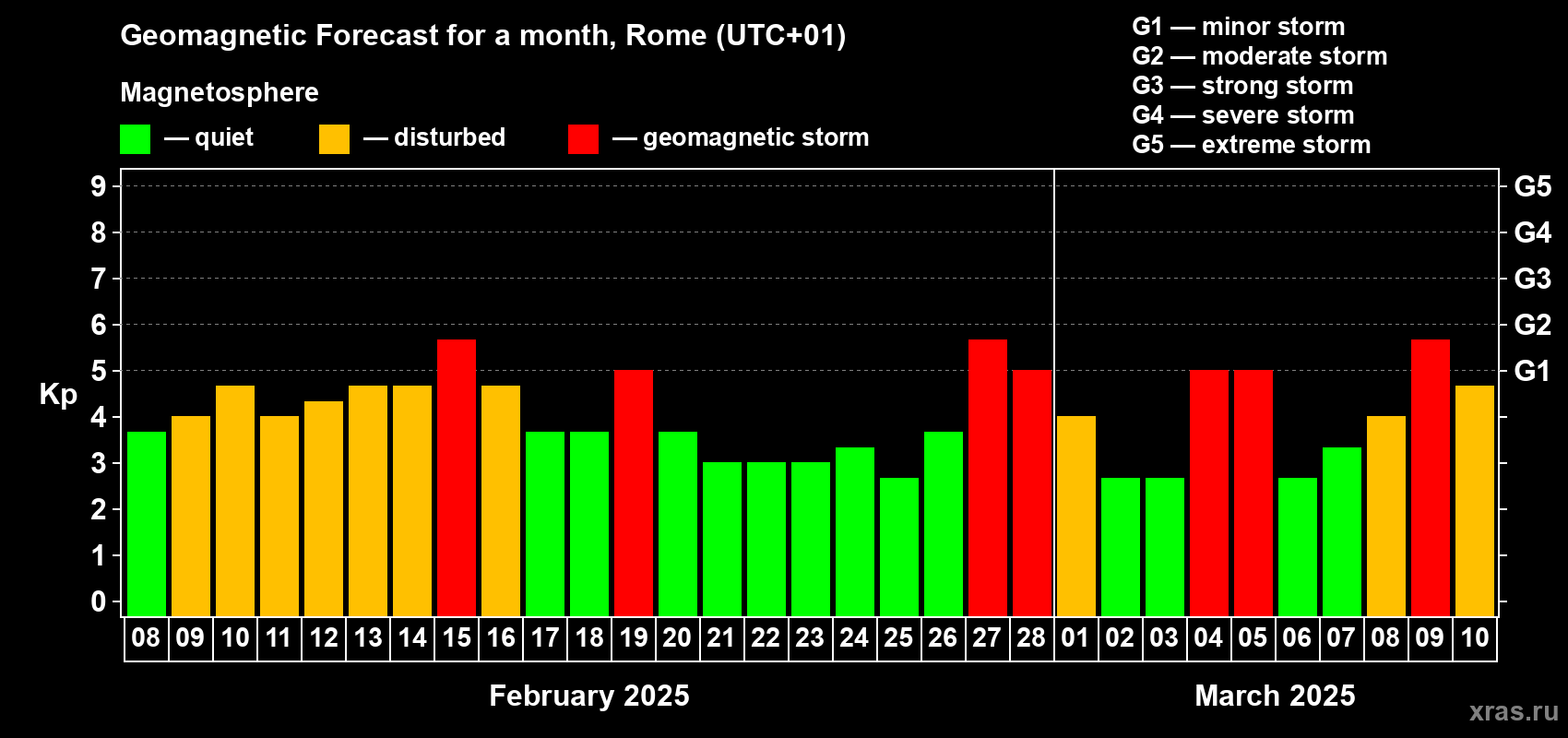 Geomagnetic Forecast for a month, Rome (UTC+01)

Magnetosphere

— quiet — disturbed — geomagnetic storm

G1 — minor storm
G2 — moderate storm
G3 — strong storm
G4 — severe storm
G5 — extreme storm

Kp

9 8 7 6 5 4 3 2 1 0

G5 G4 G3 G2 G1

08 09 10 11 12 13 14 15 16 17 18 19 20 21 22 23 24 25 26 27 28 01 02 03 04 05 06 07 08 09 10

February 2025

March 2025

xras.ru